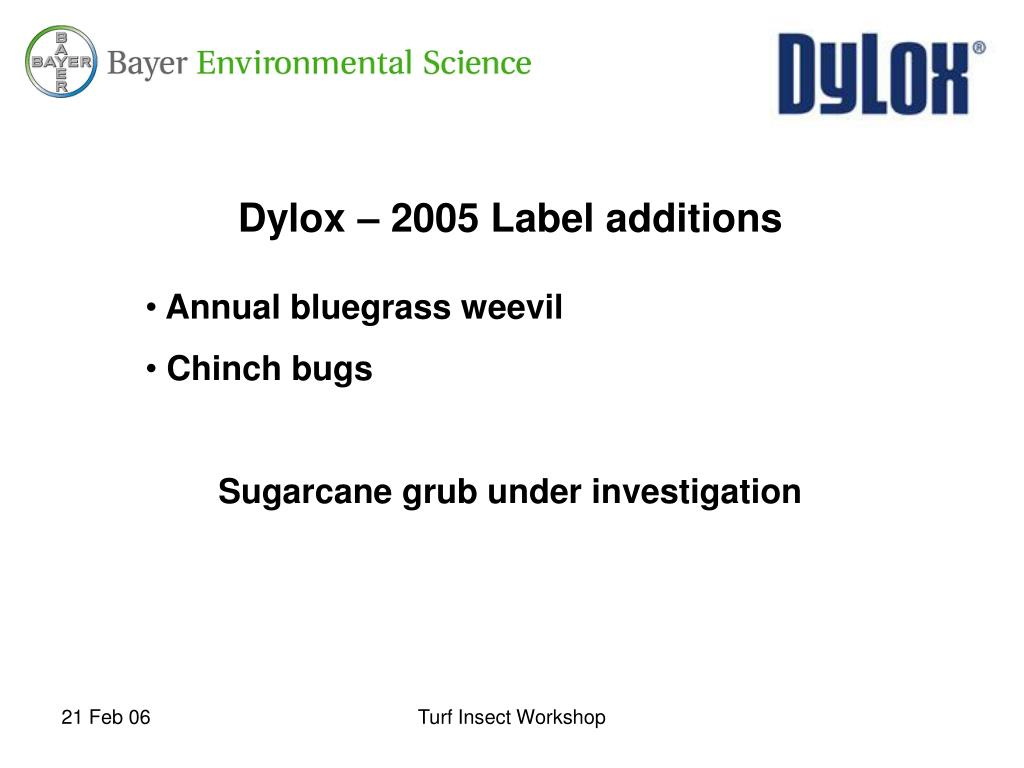 BAYER BAYER Bayer Environmental Science

DyLox®

Dylox – 2005 Label additions

• Annual bluegrass weevil
• Chinch bugs

Sugarcane grub under investigation

21 Feb 06

Turf Insect Workshop